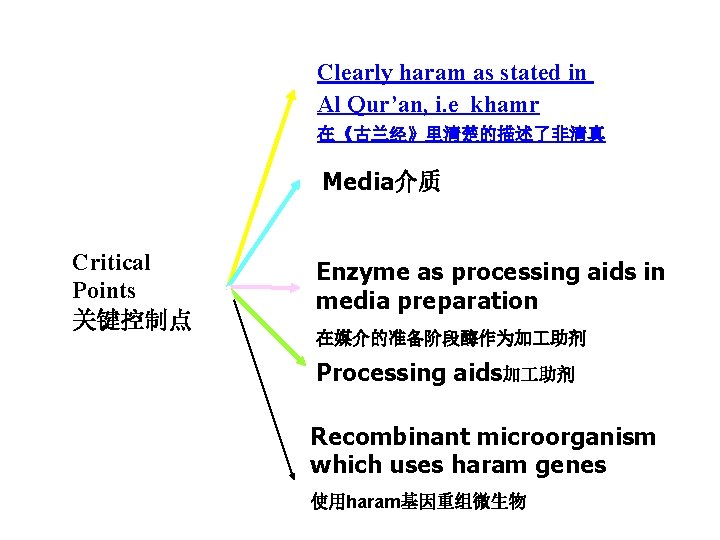 Critical Points
关键控制点

Clearly haram as stated in Al Qur'an, i.e khamr
在《古兰经》里清楚的描述了非清真

Media介质

Enzyme as processing aids in media preparation
在媒介的准备阶段酶作为加工助剂

Processing aids加工助剂

Recombinant microorganism which uses haram genes
使用haram基因重组微生物